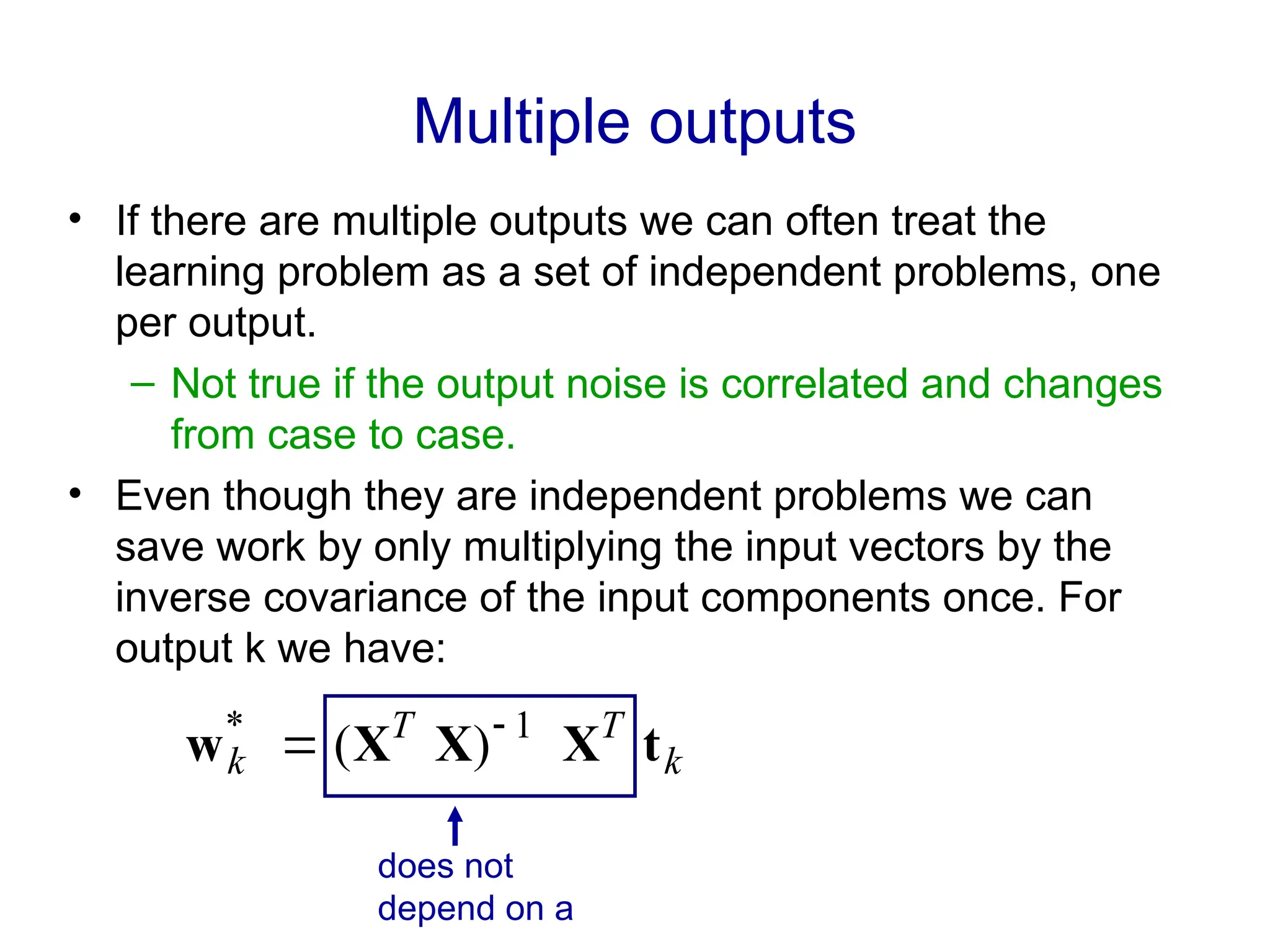 Multiple outputs

• If there are multiple outputs we can often treat the learning problem as a set of independent problems, one per output.

– Not true if the output noise is correlated and changes from case to case.

• Even though they are independent problems we can save work by only multiplying the input vectors by the inverse covariance of the input components once. For output k we have:

$\mathbf{w}_k^* = (\mathbf{X}^T \mathbf{X})^{-1} \mathbf{X}^T \mathbf{t}_k$

does not depend on a